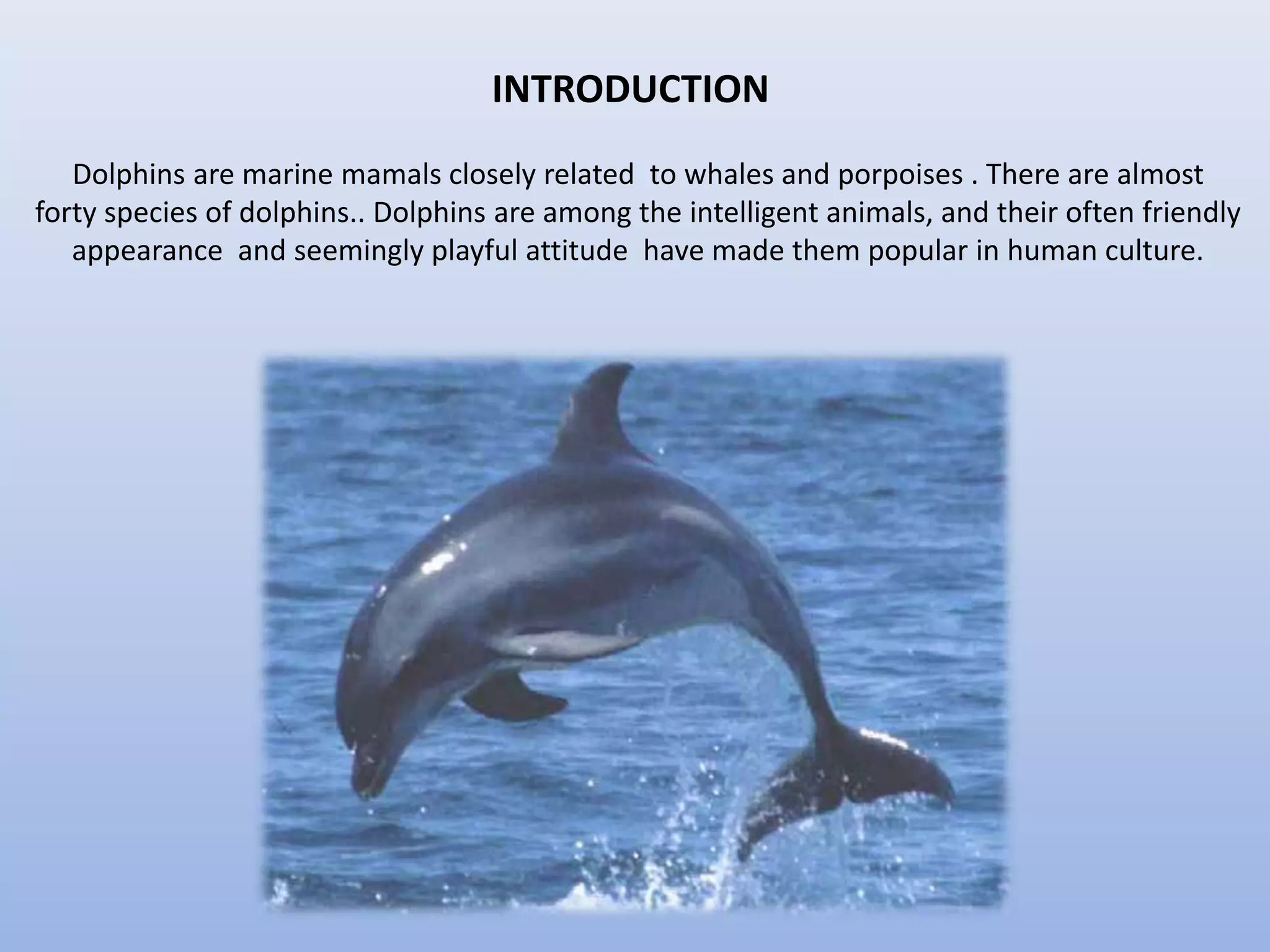 INTRODUCTION

Dolphins are marine mamals closely related to whales and porpoises . There are almost forty species of dolphins.. Dolphins are among the intelligent animals, and their often friendly appearance and seemingly playful attitude have made them popular in human culture.